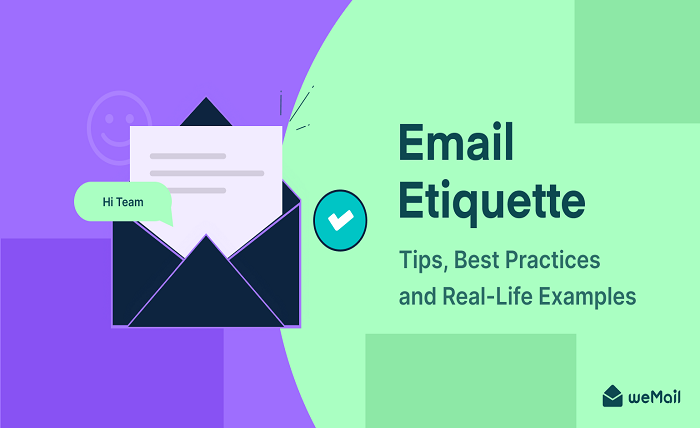 Hi Team

Email Etiquette

Tips, Best Practices and Real-Life Examples

weMail